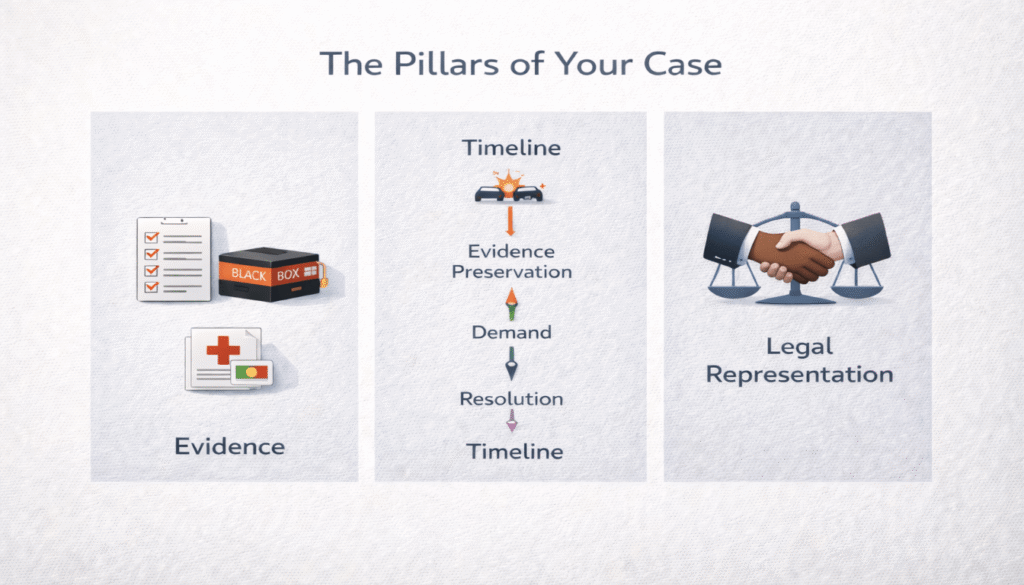 The Pillars of Your Case

BLACK BOX

Evidence

Timeline

Evidence Preservation

Demand

Resolution

Timeline

Legal Representation